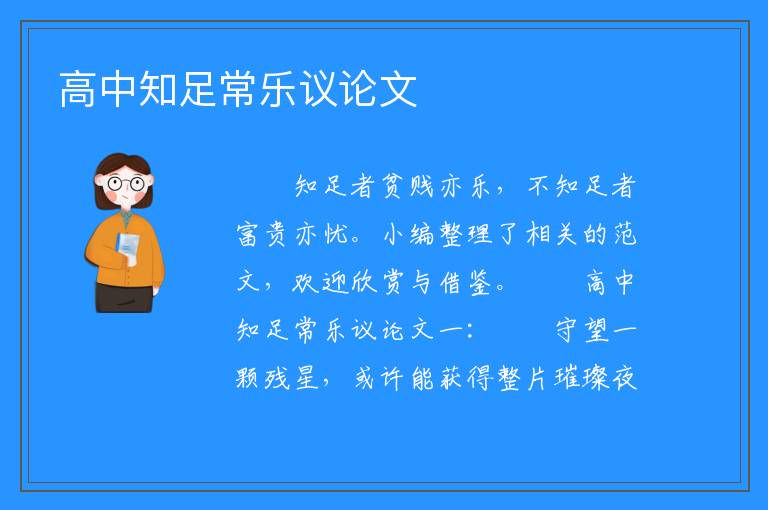 高中知足常乐议论文

知足者贫贱亦乐，不知足者富贵亦忧。小编整理了相关的范文，欢迎欣赏与借鉴。 高中知足常乐议论文一： 守望一颗残星，或许能获得整片璀璨夜